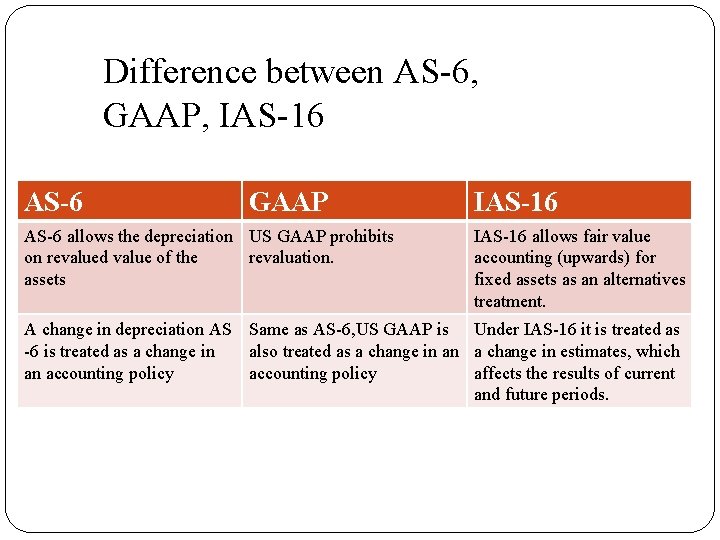 Difference between AS-6, GAAP, IAS-16

| AS-6 | GAAP | IAS-16 |
|---|---|---|
| AS-6 allows the depreciation on revalued value of the assets | US GAAP prohibits revaluation. | IAS-16 allows fair value accounting (upwards) for fixed assets as an alternatives treatment. |
| A change in depreciation AS -6 is treated as a change in an accounting policy | Same as AS-6,US GAAP is also treated as a change in an accounting policy | Under IAS-16 it is treated as a change in estimates, which affects the results of current and future periods. |